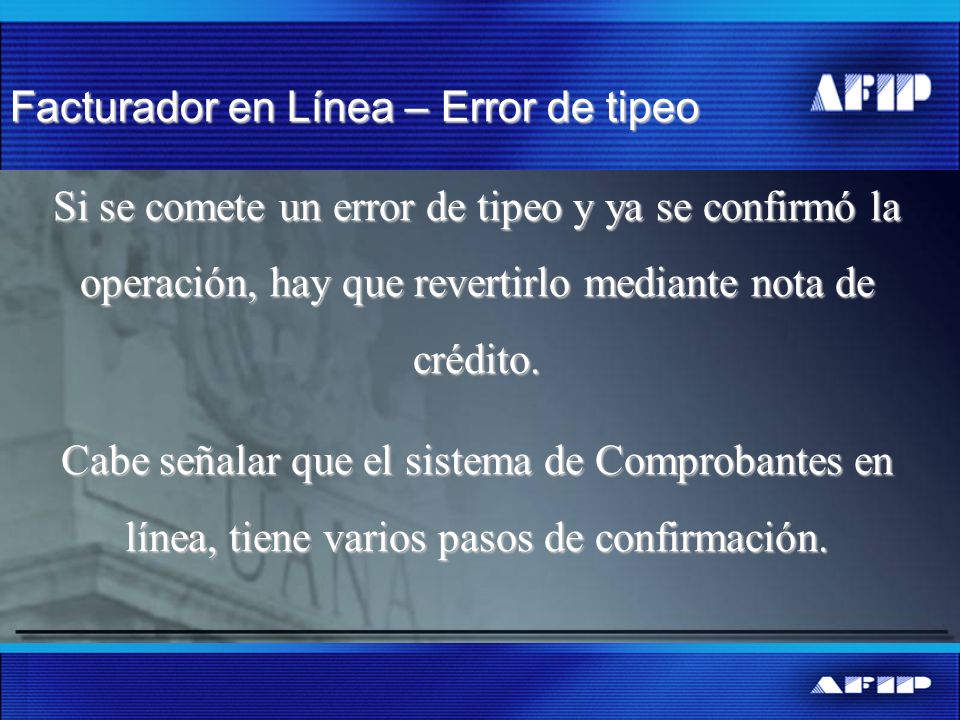 Facturador en Línea – Error de tipeo

AFIP

Si se comete un error de tipeo y ya se confirmó la operación, hay que revertirlo mediante nota de crédito.

Cabe señalar que el sistema de Comprobantes en línea, tiene varios pasos de confirmación.

AFIP